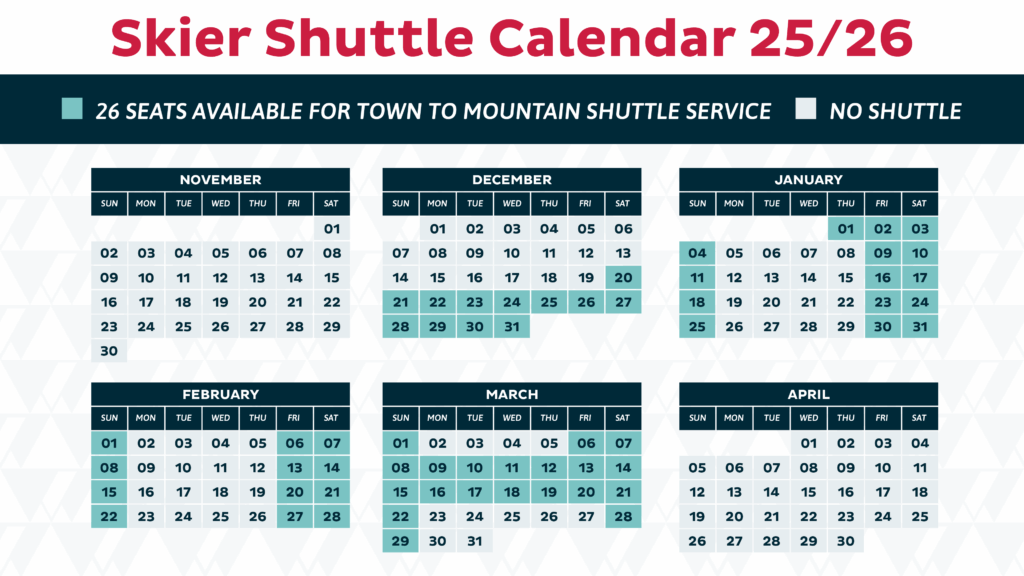 Skier Shuttle Calendar 25/26

26 SEATS AVAILABLE FOR TOWN TO MOUNTAIN SHUTTLE SERVICE
NO SHUTTLE

NOVEMBER

| SUN | MON | TUE | WED | THU | FRI | SAT |
|---|---|---|---|---|---|---|
| | | | | | | 01 |
| 02 | 03 | 04 | 05 | 06 | 07 | 08 |
| 09 | 10 | 11 | 12 | 13 | 14 | 15 |
| 16 | 17 | 18 | 19 | 20 | 21 | 22 |
| 23 | 24 | 25 | 26 | 27 | 28 | 29 |
| 30 | | | | | | |

DECEMBER

| SUN | MON | TUE | WED | THU | FRI | SAT |
|---|---|---|---|---|---|---|
| | 01 | 02 | 03 | 04 | 05 | 06 |
| 07 | 08 | 09 | 10 | 11 | 12 | 13 |
| 14 | 15 | 16 | 17 | 18 | 19 | 20 |
| 21 | 22 | 23 | 24 | 25 | 26 | 27 |
| 28 | 29 | 30 | 31 | | | |

JANUARY

| SUN | MON | TUE | WED | THU | FRI | SAT |
|---|---|---|---|---|---|---|
| | | | | 01 | 02 | 03 |
| 04 | 05 | 06 | 07 | 08 | 09 | 10 |
| 11 | 12 | 13 | 14 | 15 | 16 | 17 |
| 18 | 19 | 20 | 21 | 22 | 23 | 24 |
| 25 | 26 | 27 | 28 | 29 | 30 | 31 |

FEBRUARY

| SUN | MON | TUE | WED | THU | FRI | SAT |
|---|---|---|---|---|---|---|
| 01 | 02 | 03 | 04 | 05 | 06 | 07 |
| 08 | 09 | 10 | 11 | 12 | 13 | 14 |
| 15 | 16 | 17 | 18 | 19 | 20 | 21 |
| 22 | 23 | 24 | 25 | 26 | 27 | 28 |

MARCH

| SUN | MON | TUE | WED | THU | FRI | SAT |
|---|---|---|---|---|---|---|
| 01 | 02 | 03 | 04 | 05 | 06 | 07 |
| 08 | 09 | 10 | 11 | 12 | 13 | 14 |
| 15 | 16 | 17 | 18 | 19 | 20 | 21 |
| 22 | 23 | 24 | 25 | 26 | 27 | 28 |
| 29 | 30 | 31 | | | | |

APRIL

| SUN | MON | TUE | WED | THU | FRI | SAT |
|---|---|---|---|---|---|---|
| | | | 01 | 02 | 03 | 04 |
| 05 | 06 | 07 | 08 | 09 | 10 | 11 |
| 12 | 13 | 14 | 15 | 16 | 17 | 18 |
| 19 | 20 | 21 | 22 | 23 | 24 | 25 |
| 26 | 27 | 28 | 29 | 30 | | |